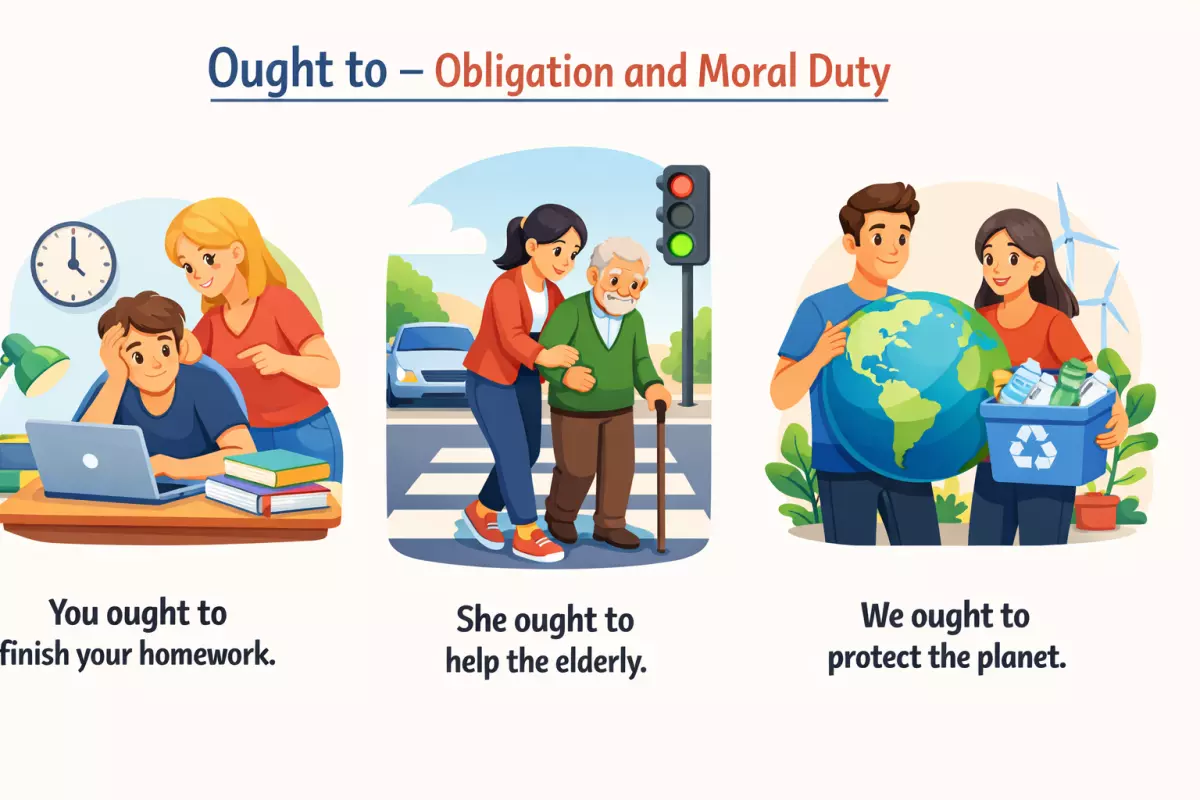 Ought to – Obligation and Moral Duty

You ought to finish your homework.

She ought to help the elderly.

We ought to protect the planet.